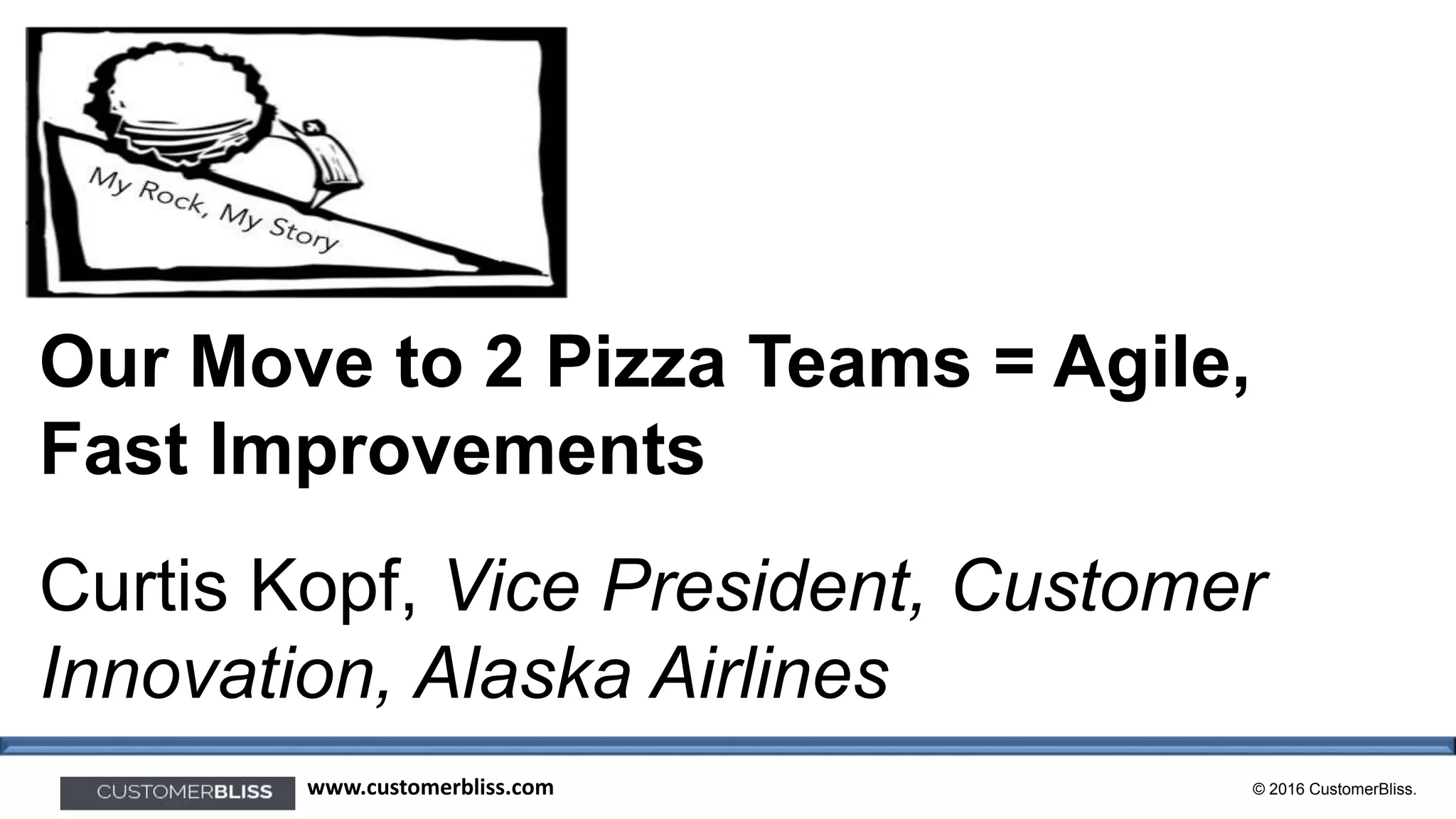 My Rock, My Story

Our Move to 2 Pizza Teams = Agile, Fast Improvements

Curtis Kopf, Vice President, Customer Innovation, Alaska Airlines

CUSTOMERBLISS www.customerbliss.com © 2016 CustomerBliss.